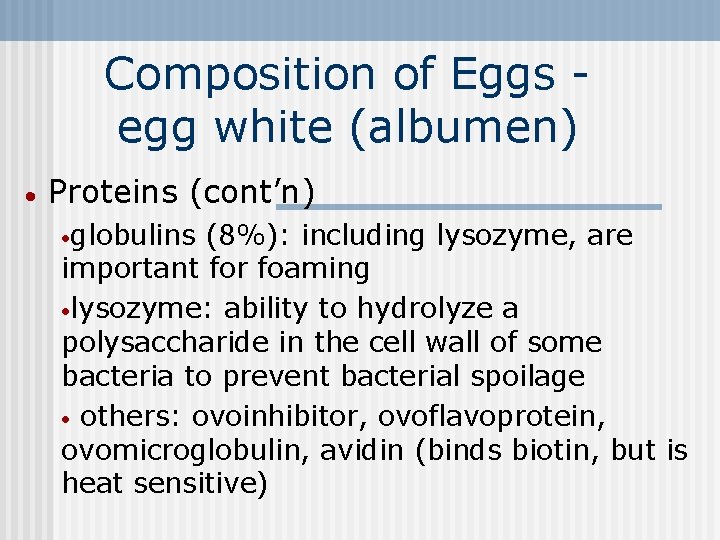 Composition of Eggs - egg white (albumen)

• Proteins (cont’n)

•globulins (8%): including lysozyme, are important for foaming

•lysozyme: ability to hydrolyze a polysaccharide in the cell wall of some bacteria to prevent bacterial spoilage

• others: ovoinhibitor, ovoflavoprotein, ovomicroglobulin, avidin (binds biotin, but is heat sensitive)